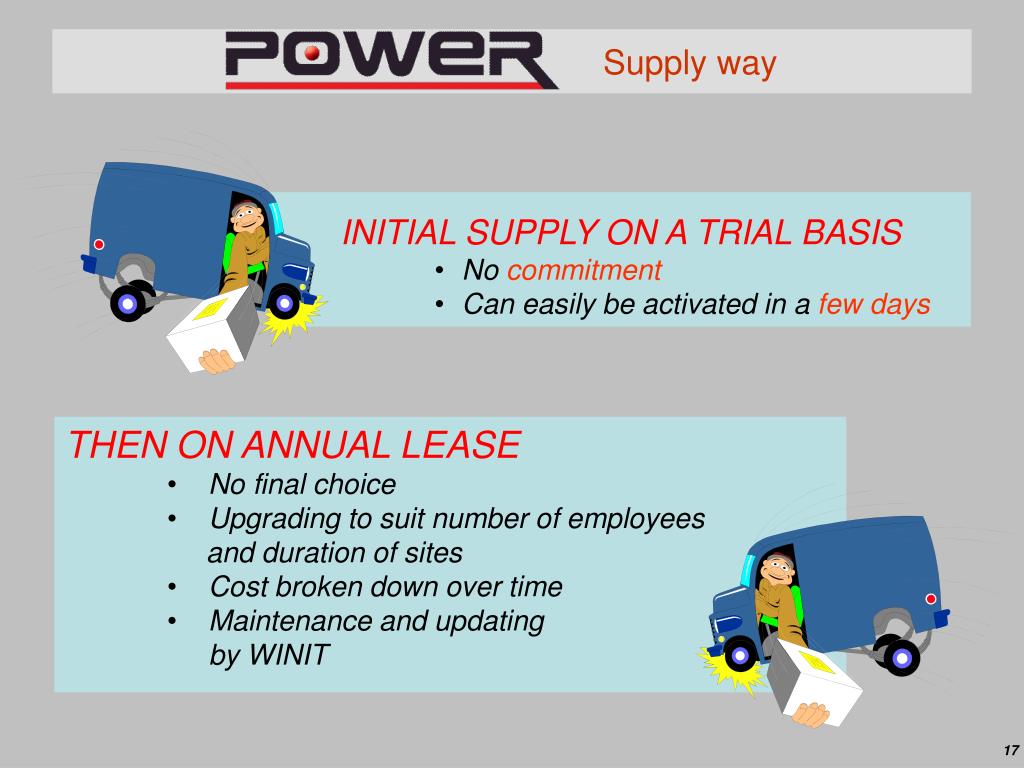 POWER Supply way

INITIAL SUPPLY ON A TRIAL BASIS
• No commitment
• Can easily be activated in a few days

THEN ON ANNUAL LEASE
• No final choice
• Upgrading to suit number of employees and duration of sites
• Cost broken down over time
• Maintenance and updating by WINIT

17